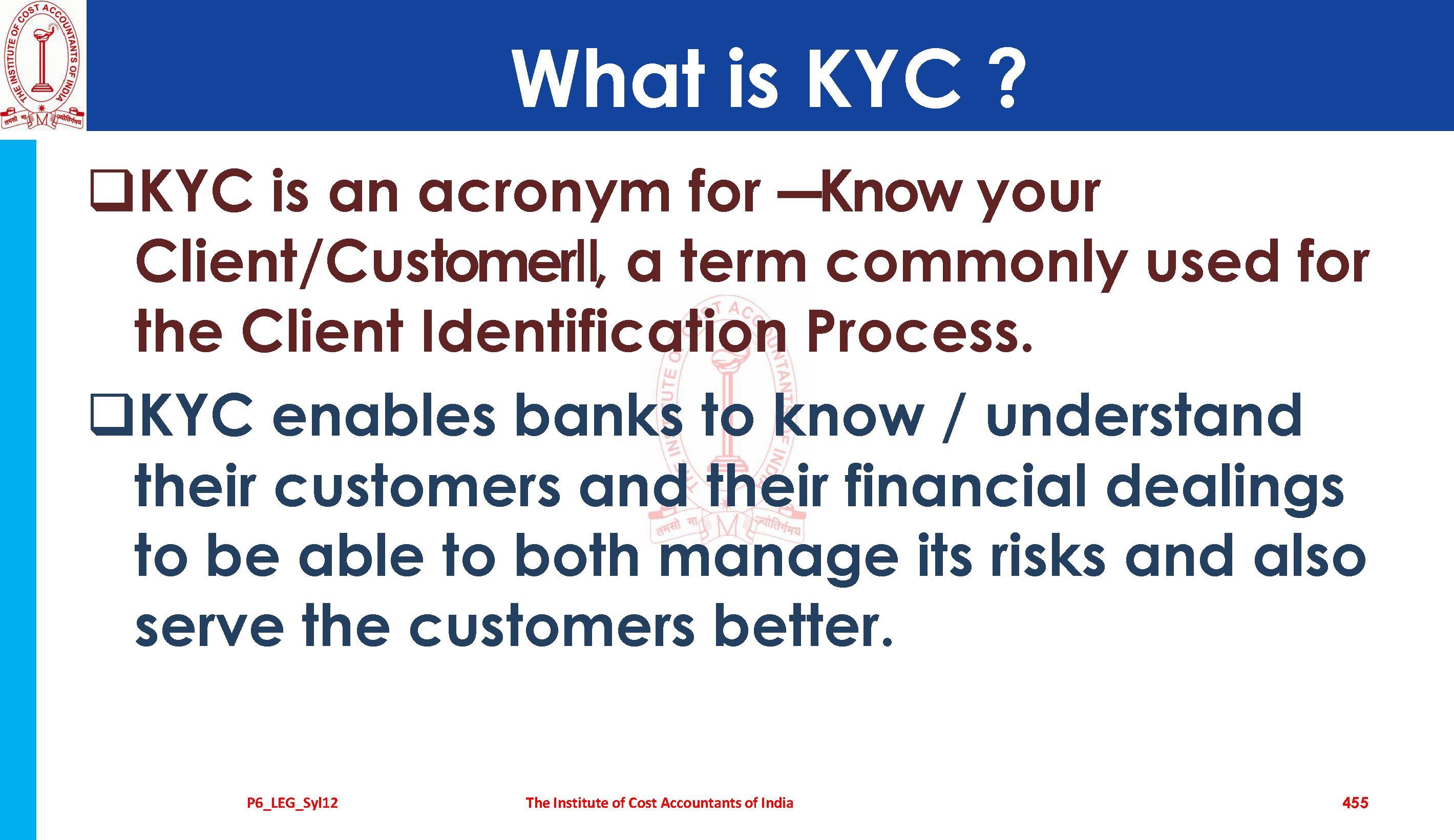 THE INSTITUTE OF COST ACCOUNTANTS OF INDIA
तमसो मा ज्योतिर्गमय

What is KYC ?

❑KYC is an acronym for ―Know your Client/Customer‖, a term commonly used for the Client Identification Process.

❑KYC enables banks to know / understand their customers and their financial dealings to be able to both manage its risks and also serve the customers better.

P6_LEG_Syl12 The Institute of Cost Accountants of India 455